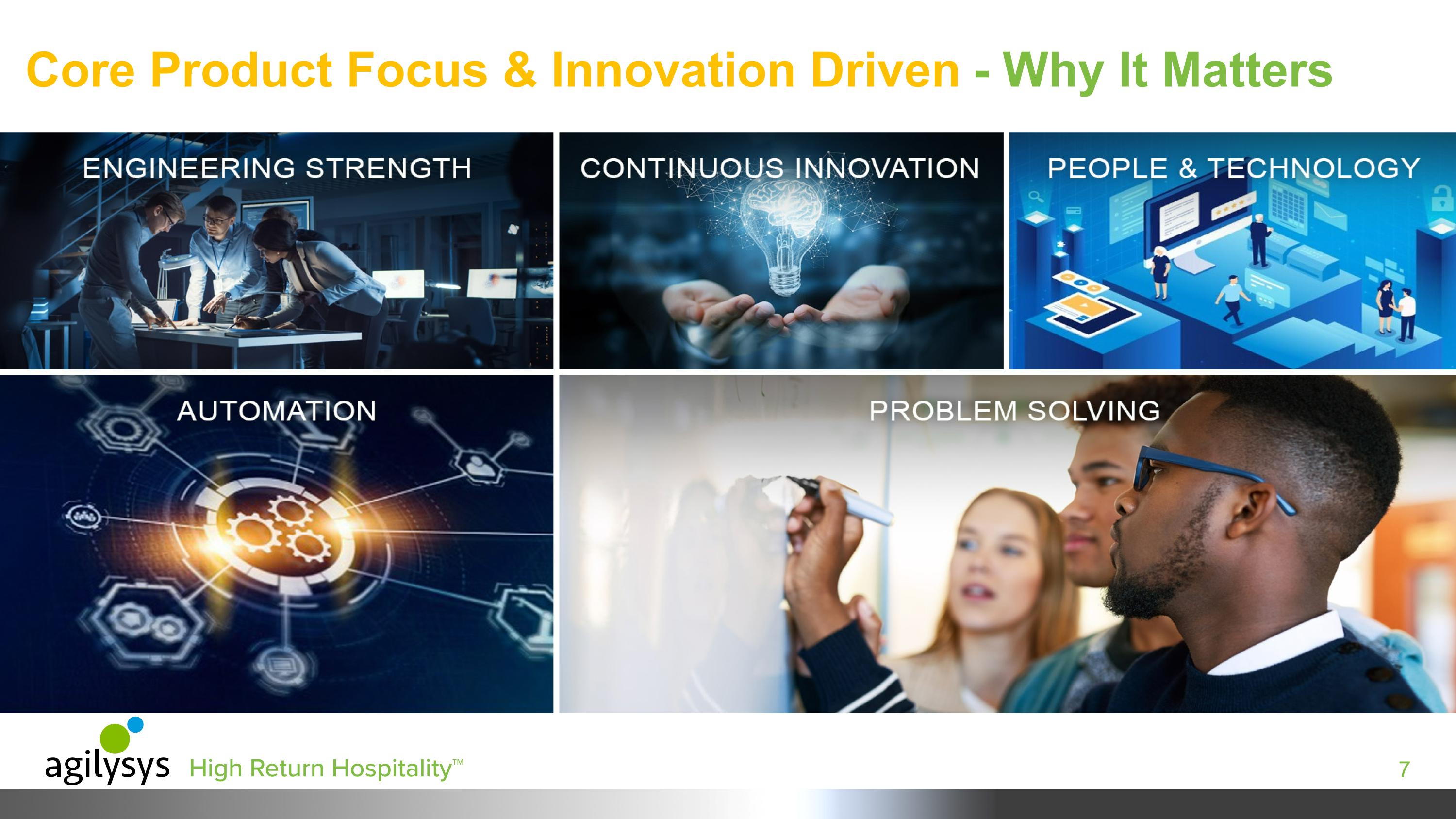 Core Product Focus & Innovation Driven - Why It Matters

ENGINEERING STRENGTH

CONTINUOUS INNOVATION

PEOPLE & TECHNOLOGY

AUTOMATION

PROBLEM SOLVING

agilysys High Return Hospitality™

7